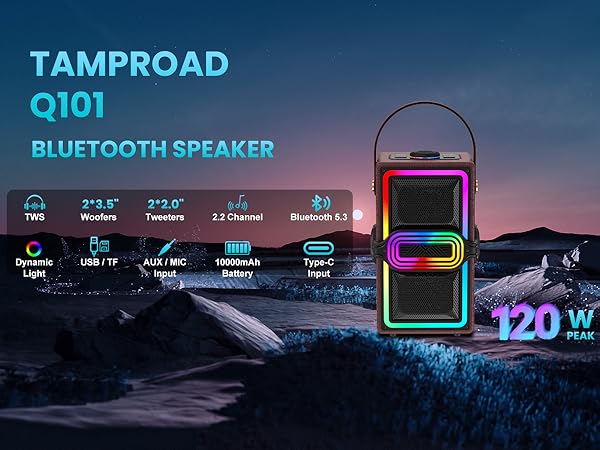 TAMPROAD
Q101
BLUETOOTH SPEAKER

TWS
2*3.5" Woofers
2*2.0" Tweeters
2.2 Channel
Bluetooth 5.3
Dynamic Light
USB / TF
AUX / MIC Input
10000mAh Battery
Type-C Input

120 W PEAK